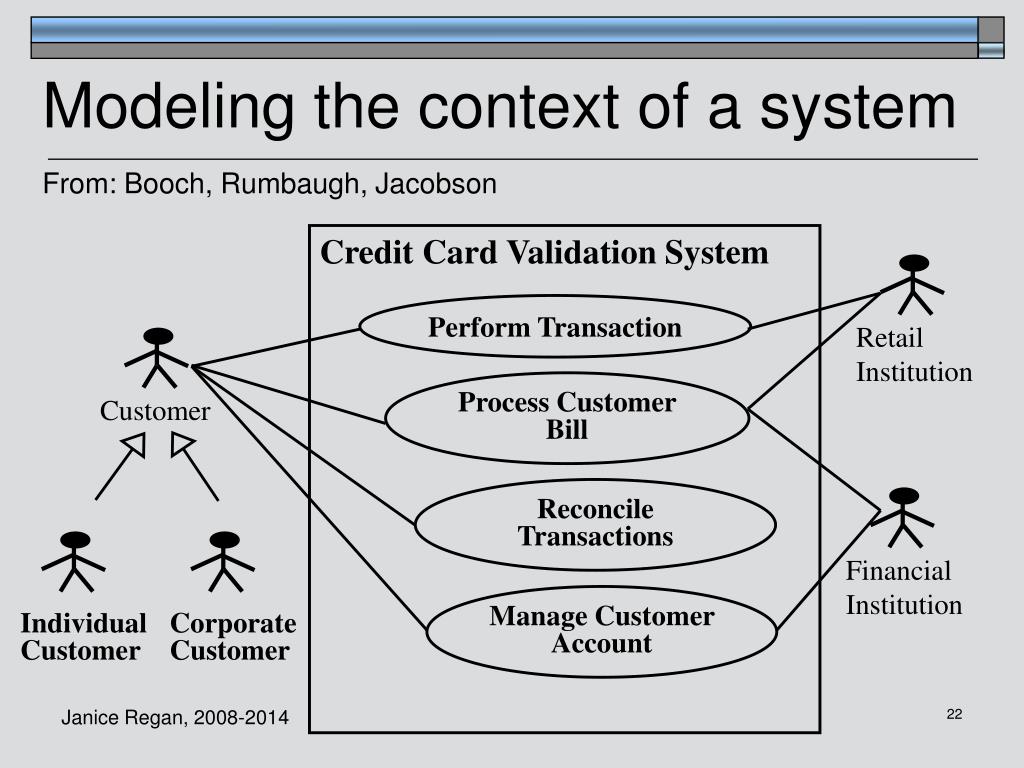 Modeling the context of a system

From: Booch, Rumbaugh, Jacobson

Credit Card Validation System

Perform Transaction

Process Customer Bill

Reconcile Transactions

Manage Customer Account

Customer

Individual Customer

Corporate Customer

Retail Institution

Financial Institution

Janice Regan, 2008-2014

22